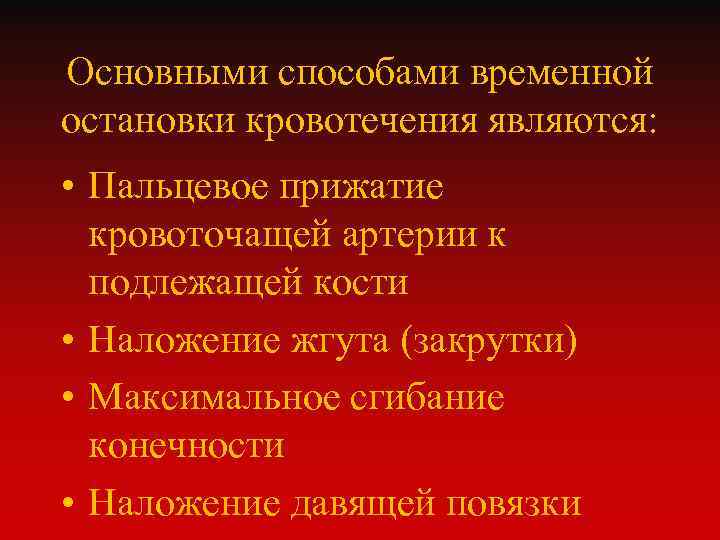 Основными способами временной остановки кровотечения являются:

• Пальцевое прижатие кровоточащей артерии к подлежащей кости
• Наложение жгута (закрутки)
• Максимальное сгибание конечности
• Наложение давящей повязки